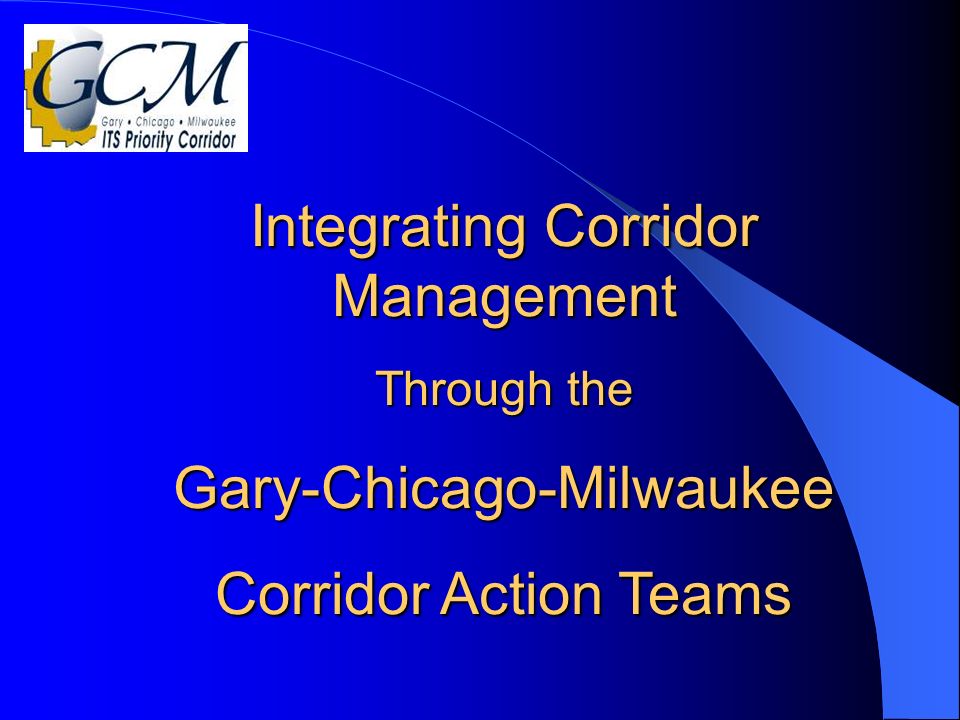 GCM
Gary • Chicago • Milwaukee
ITS Priority Corridor

Integrating Corridor Management

Through the

Gary-Chicago-Milwaukee

Corridor Action Teams